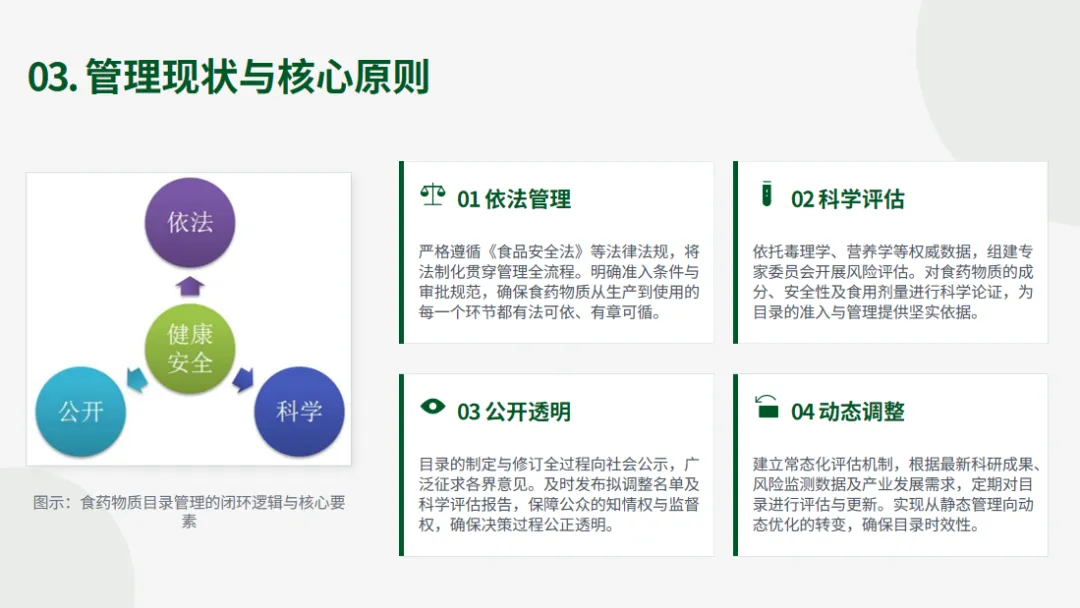 03. 管理现状与核心原则

依法

健康安全

公开

科学

图示：食药物质目录管理的闭环逻辑与核心要素

01 依法管理

严格遵循《食品安全法》等法律法规，将法制化贯穿管理全流程。明确准入条件与审批规范，确保食药物质从生产到使用的每一个环节都有法可依、有章可循。

02 科学评估

依托毒理学、营养学等权威数据，组建专家委员会开展风险评估。对食药物质的成分、安全性及食用剂量进行科学论证，为目录的准入与管理提供坚实依据。

03 公开透明

目录的制定与修订全过程向社会公示，广泛征求各界意见。及时发布拟调整名单及科学评估报告，保障公众的知情权与监督权，确保决策过程公正透明。

04 动态调整

建立常态化评估机制，根据最新科研成果、风险监测数据及产业发展需求，定期对目录进行评估与更新。实现从静态管理向动态优化的转变，确保目录时效性。